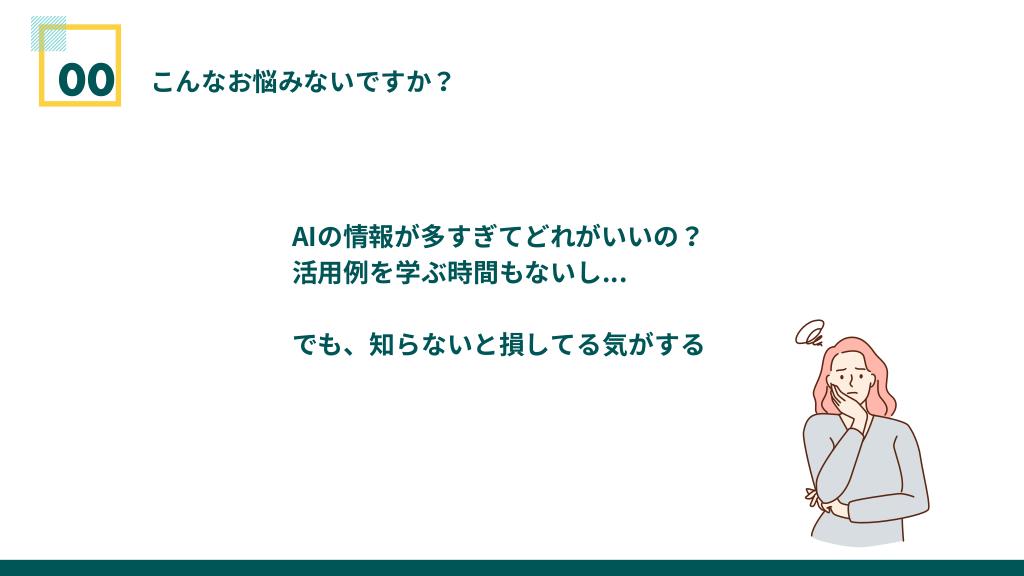 00

こんなお悩みないですか？

AIの情報が多すぎてどれがいいの？
活用例を学ぶ時間もないし…

でも、知らないと損してる気がする